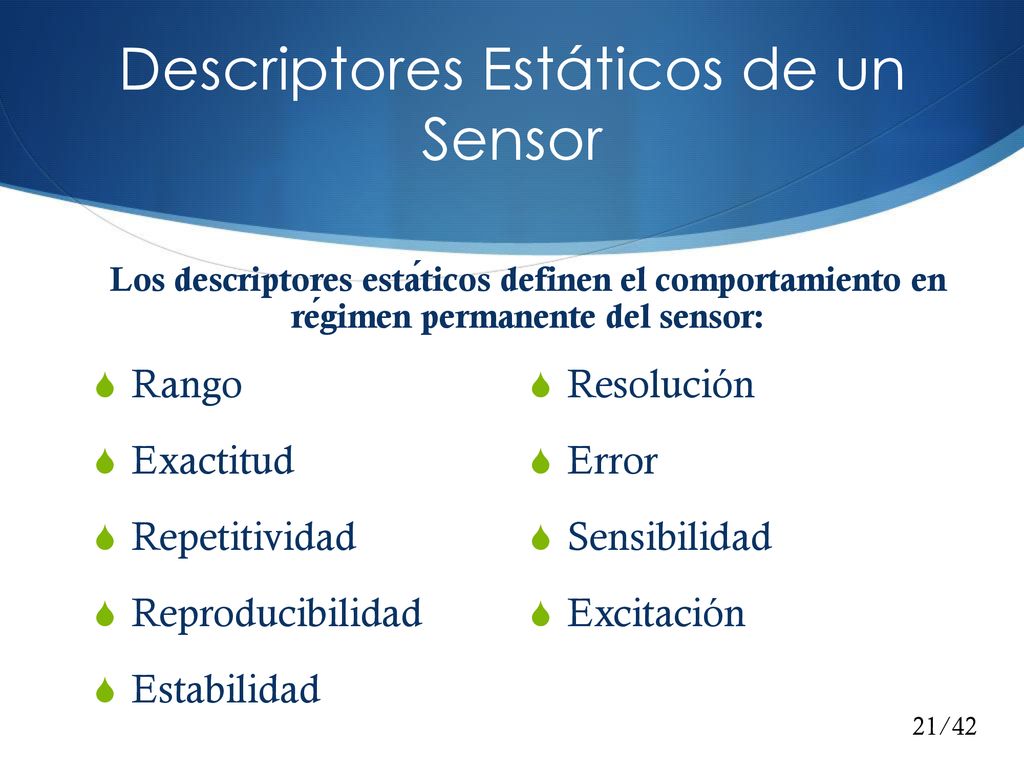 Descriptores Estáticos de un Sensor

Los descriptores estáticos definen el comportamiento en régimen permanente del sensor:

Rango

Exactitud

Repetitividad

Reproducibilidad

Estabilidad

Resolución

Error

Sensibilidad

Excitación

21/42